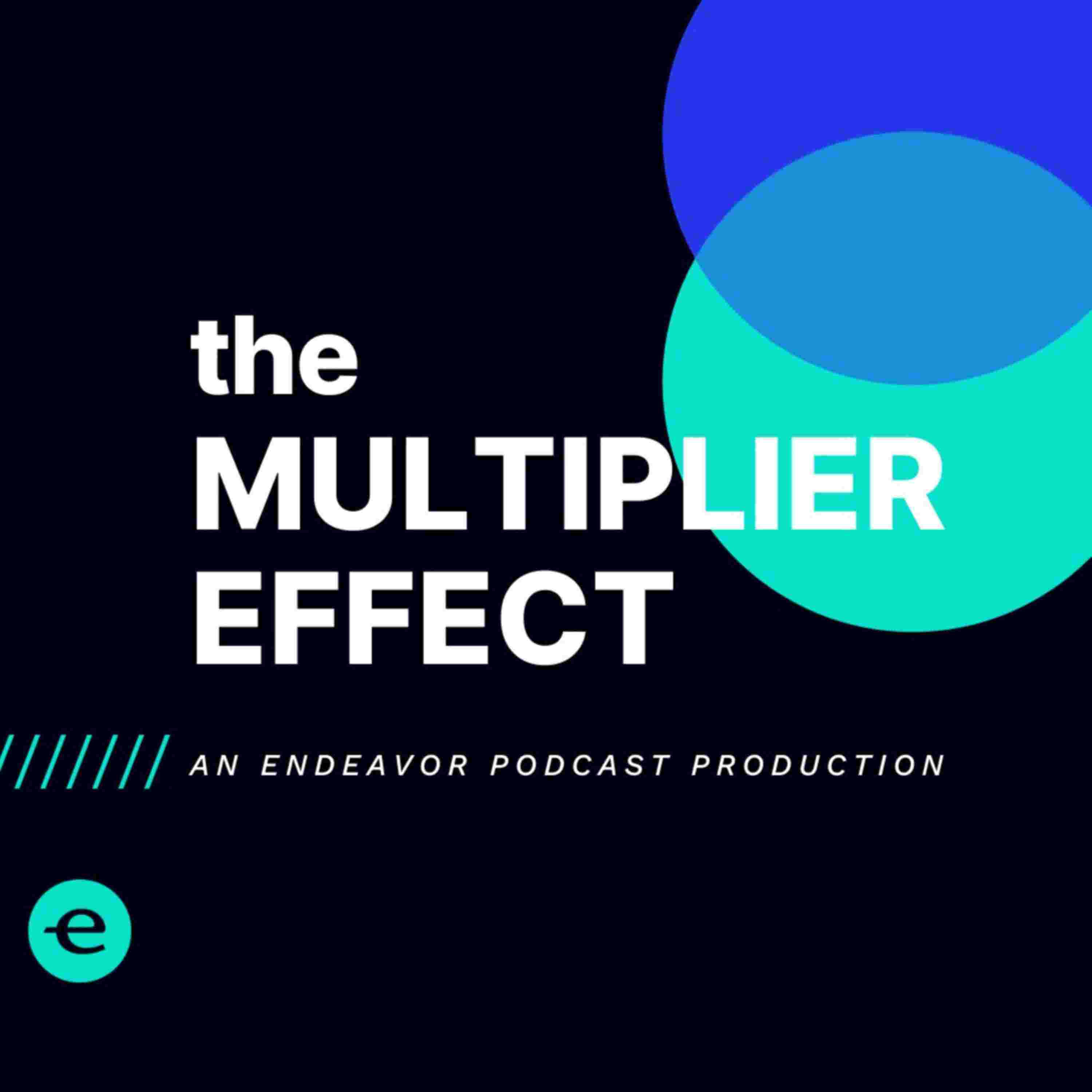 the
MULTIPLIER
EFFECT

AN ENDEAVOR PODCAST PRODUCTION

e